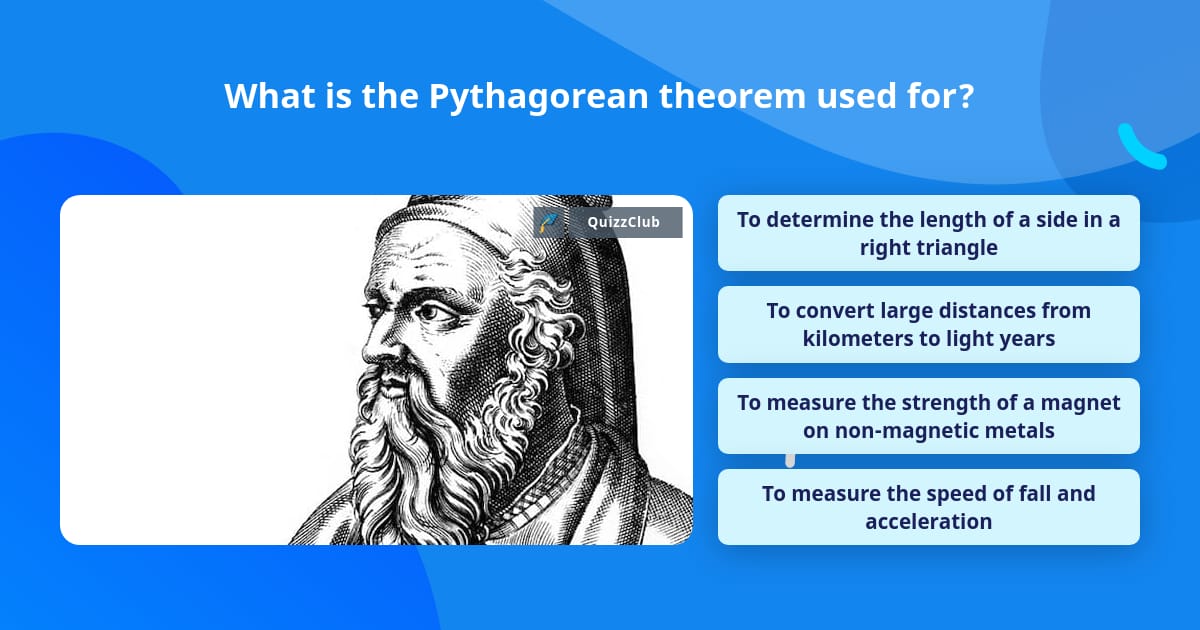 What is the Pythagorean theorem used for?

QuizzClub

To determine the length of a side in a right triangle

To convert large distances from kilometers to light years

To measure the strength of a magnet on non-magnetic metals

To measure the speed of fall and acceleration